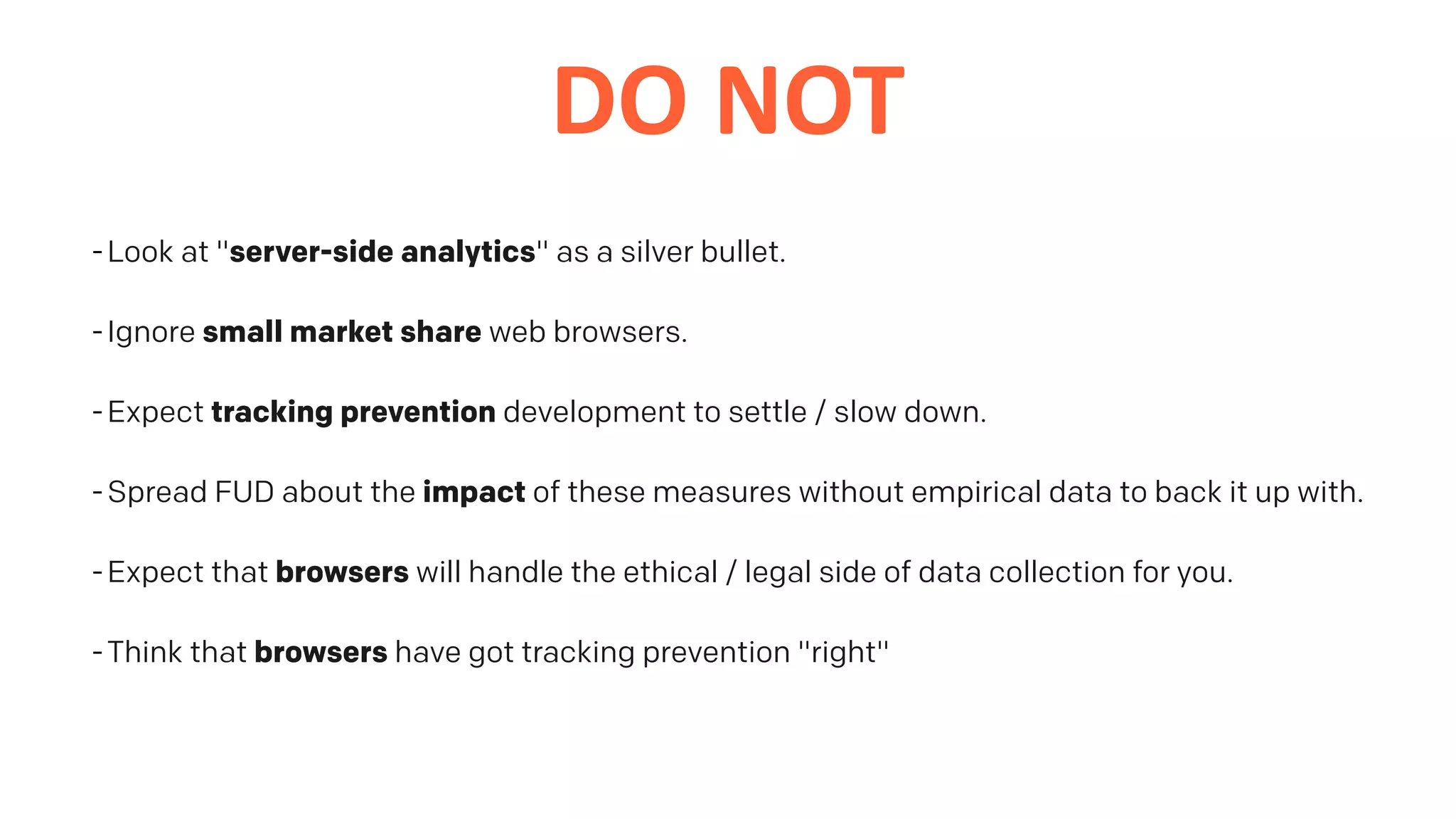 DO NOT

- Look at "server-side analytics" as a silver bullet.

- Ignore small market share web browsers.

- Expect tracking prevention development to settle / slow down.

- Spread FUD about the impact of these measures without empirical data to back it up with.

- Expect that browsers will handle the ethical / legal side of data collection for you.

- Think that browsers have got tracking prevention "right"